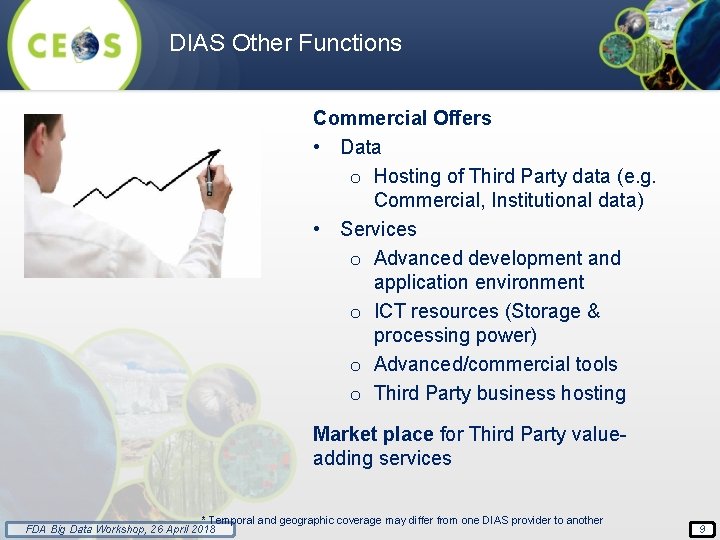 CEOS

DIAS Other Functions

Commercial Offers

• Data

o Hosting of Third Party data (e.g. Commercial, Institutional data)

• Services

o Advanced development and application environment

o ICT resources (Storage & processing power)

o Advanced/commercial tools

o Third Party business hosting

Market place for Third Party value-adding services

* Temporal and geographic coverage may differ from one DIAS provider to another

FDA Big Data Workshop, 26 April 2018

9